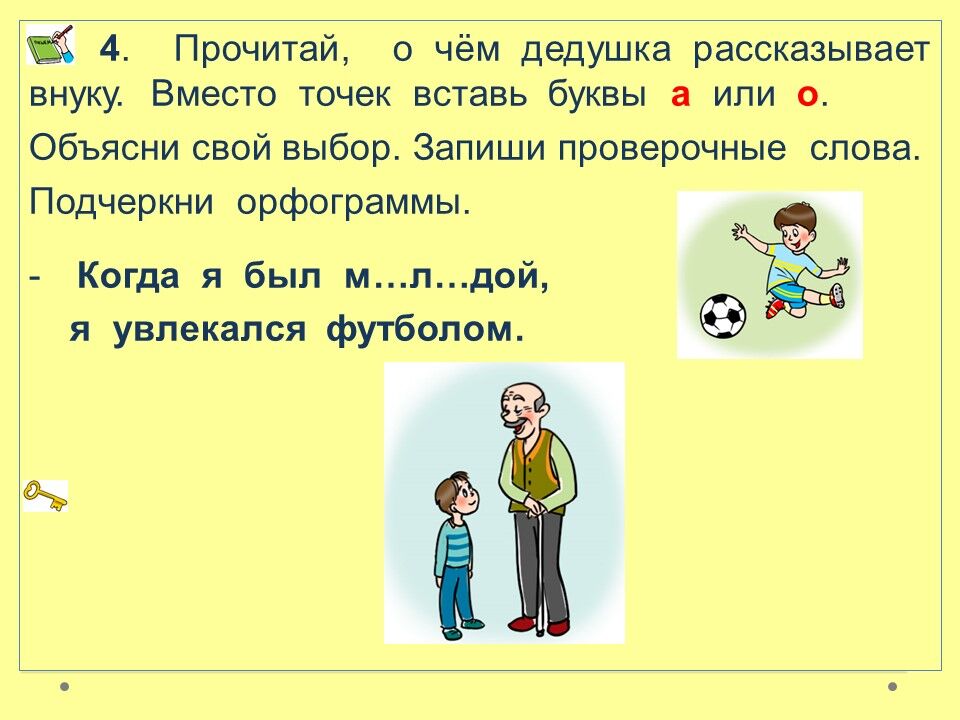 4. Прочитай, о чём дедушка рассказывает внуку. Вместо точек вставь буквы а или о. Объясни свой выбор. Запиши проверочные слова. Подчеркни орфограммы.

- Когда я был м…л…дой, я увлекался футболом.